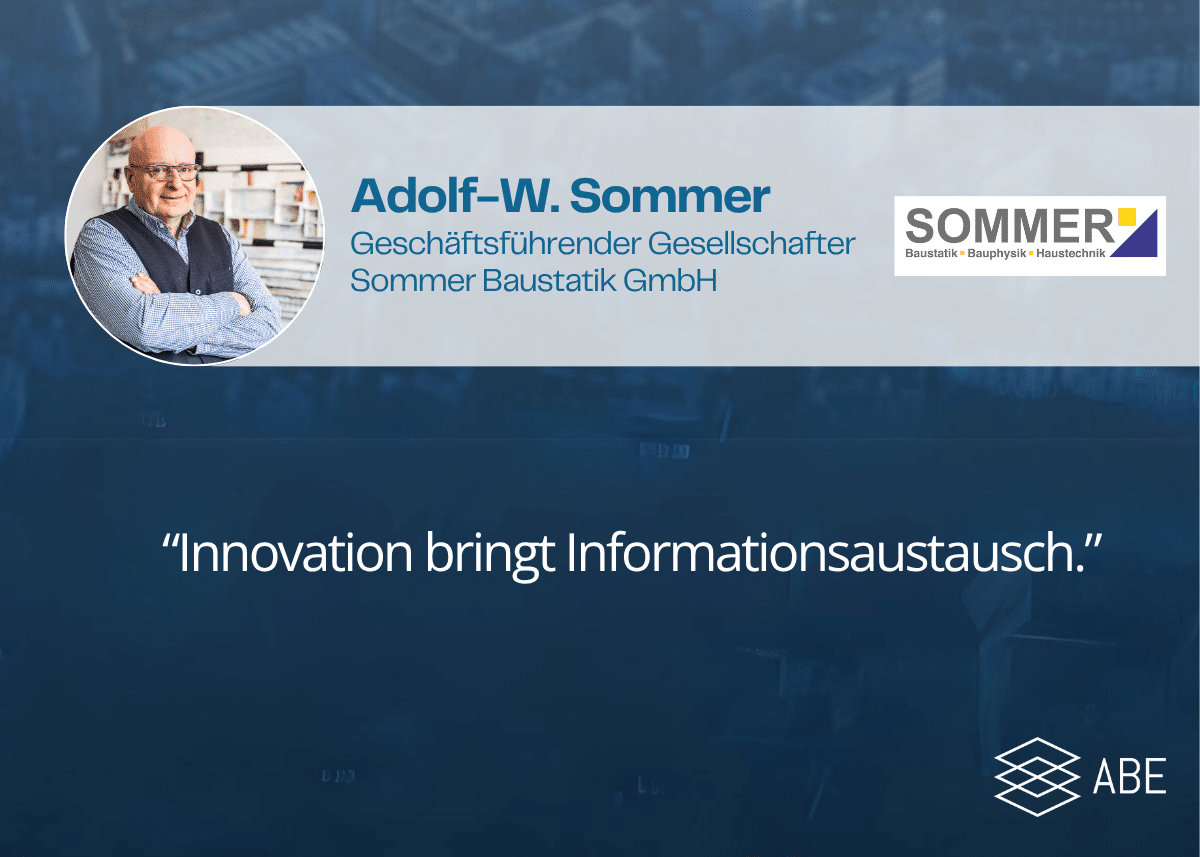 Adolf-W. Sommer
Geschäftsführender Gesellschafter
Sommer Baustatik GmbH

SOMMER
Baustatik ▪ Bauphysik ▪ Haustechnik

“Innovation bringt Informationsaustausch.”

ABE